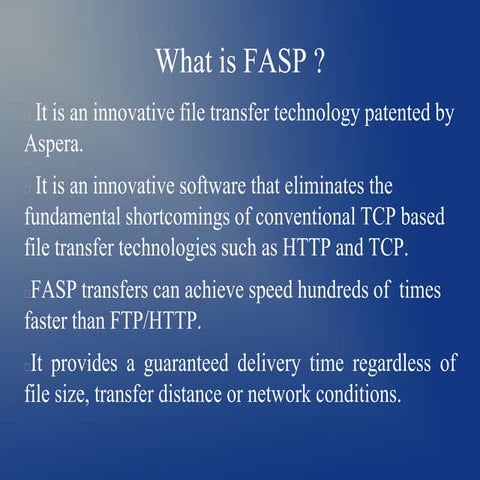 What is FASP ?

It is an innovative file transfer technology patented by Aspera.

It is an innovative software that eliminates the fundamental shortcomings of conventional TCP based file transfer technologies such as HTTP and TCP.

FASP transfers can achieve speed hundreds of times faster than FTP/HTTP.

It provides a guaranteed delivery time regardless of file size, transfer distance or network conditions.